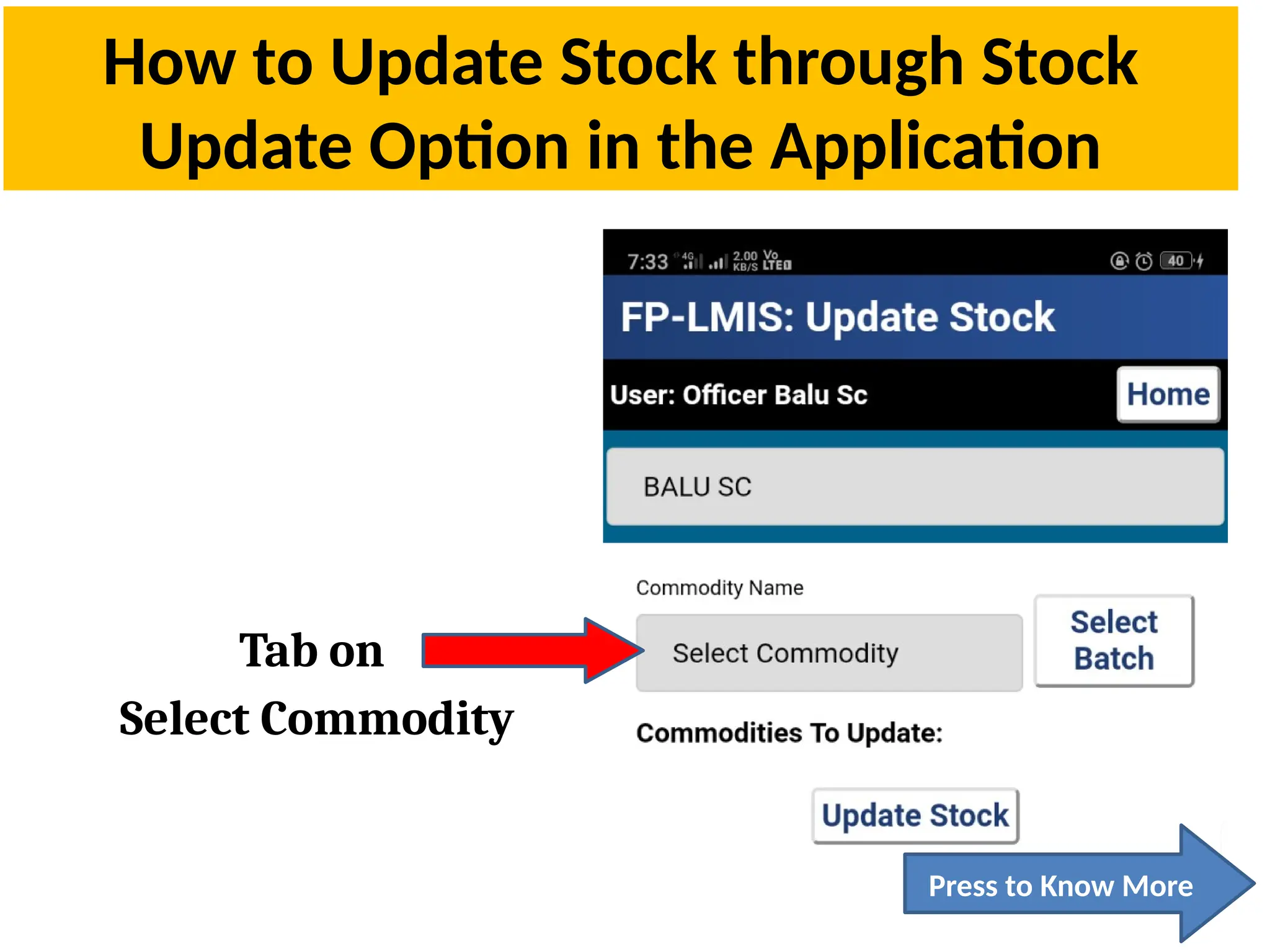 How to Update Stock through Stock Update Option in the Application

7:33 4G 2.00 KB/S Vo LTE 40

FP-LMIS: Update Stock

User: Officer Balu Sc

Home

BALU SC

Commodity Name

Tab on Select Commodity

Select Commodity

Select Batch

Commodities To Update:

Update Stock

Press to Know More